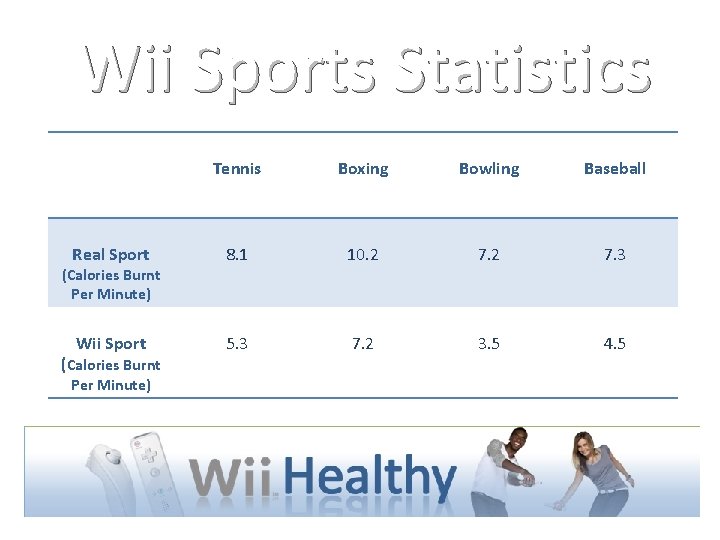 Wii Sports Statistics

| | Tennis | Boxing | Bowling | Baseball |
|---|---|---|---|---|
| Real Sport (Calories Burnt Per Minute) | 8.1 | 10.2 | 7.2 | 7.3 |
| Wii Sport (Calories Burnt Per Minute) | 5.3 | 7.2 | 3.5 | 4.5 |

Wii Healthy